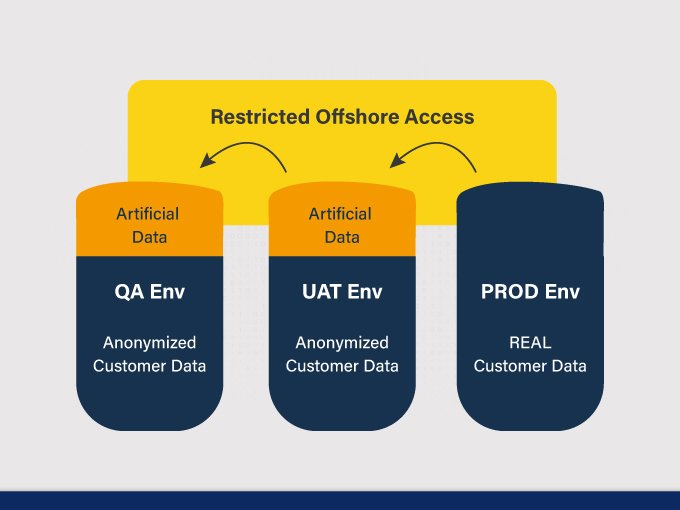 Restricted Offshore Access

Artificial Data

QA Env

Anonymized Customer Data

Artificial Data

UAT Env

Anonymized Customer Data

PROD Env

REAL Customer Data